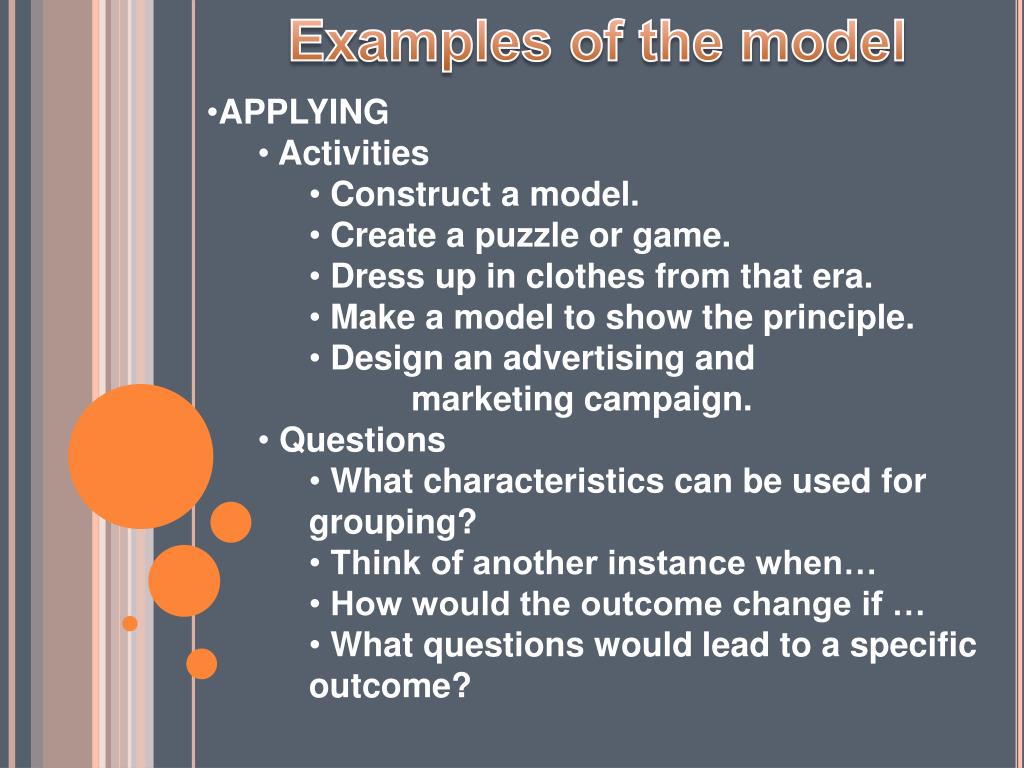 Examples of the model

•APPLYING
• Activities
• Construct a model.
• Create a puzzle or game.
• Dress up in clothes from that era.
• Make a model to show the principle.
• Design an advertising and marketing campaign.
• Questions
• What characteristics can be used for grouping?
• Think of another instance when…
• How would the outcome change if …
• What questions would lead to a specific outcome?